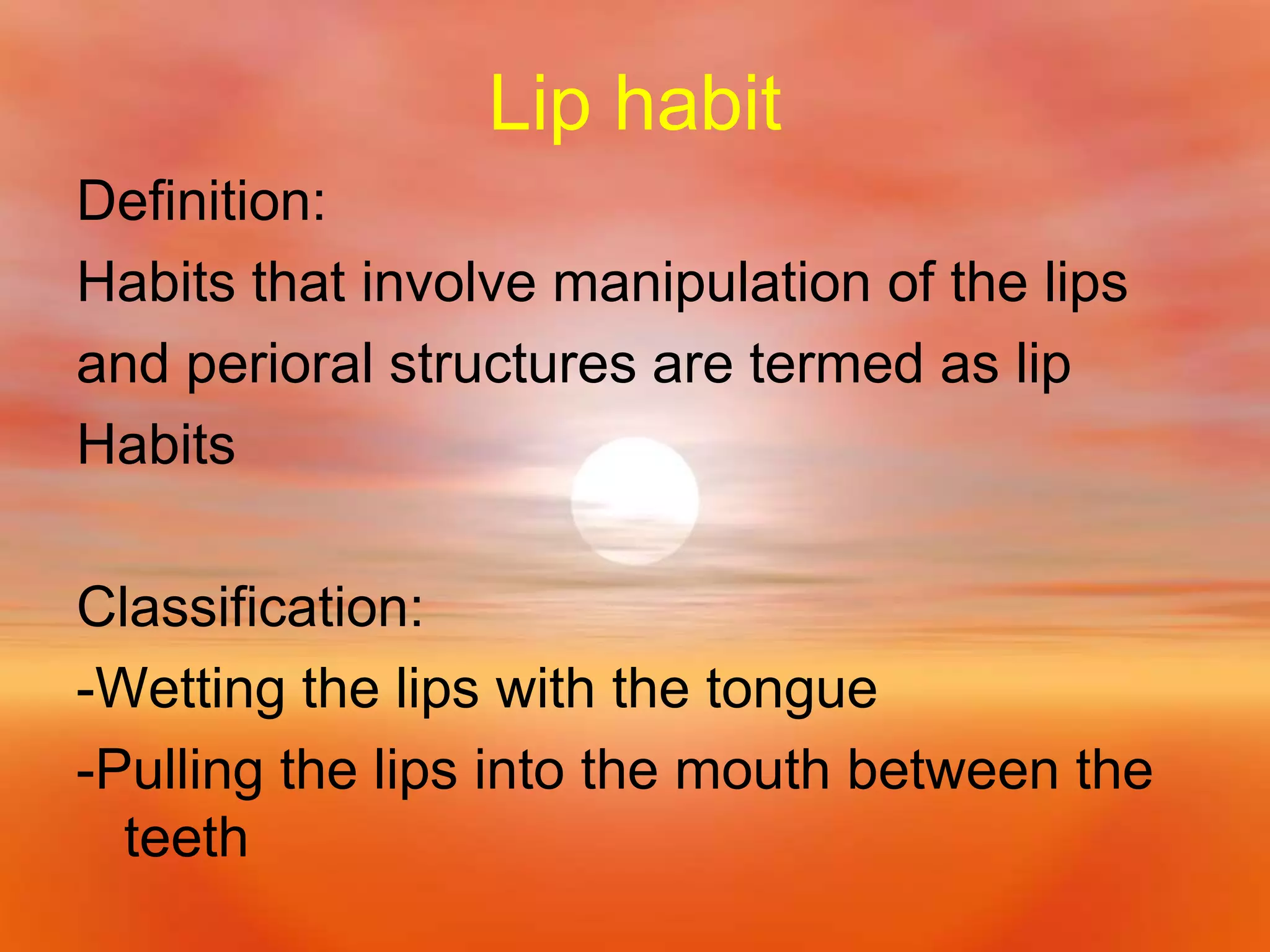 Lip habit

Definition:

Habits that involve manipulation of the lips and perioral structures are termed as lip Habits

Classification:

-Wetting the lips with the tongue

-Pulling the lips into the mouth between the teeth